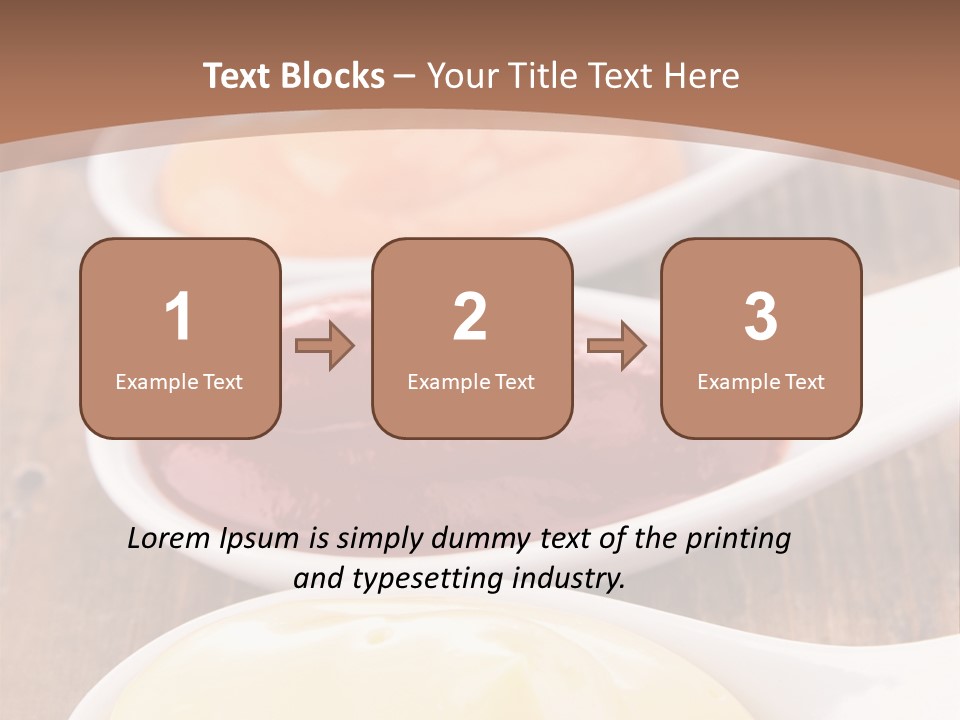 Text Blocks – Your Title Text Here

1
Example Text

2
Example Text

3
Example Text

Lorem Ipsum is simply dummy text of the printing and typesetting industry.